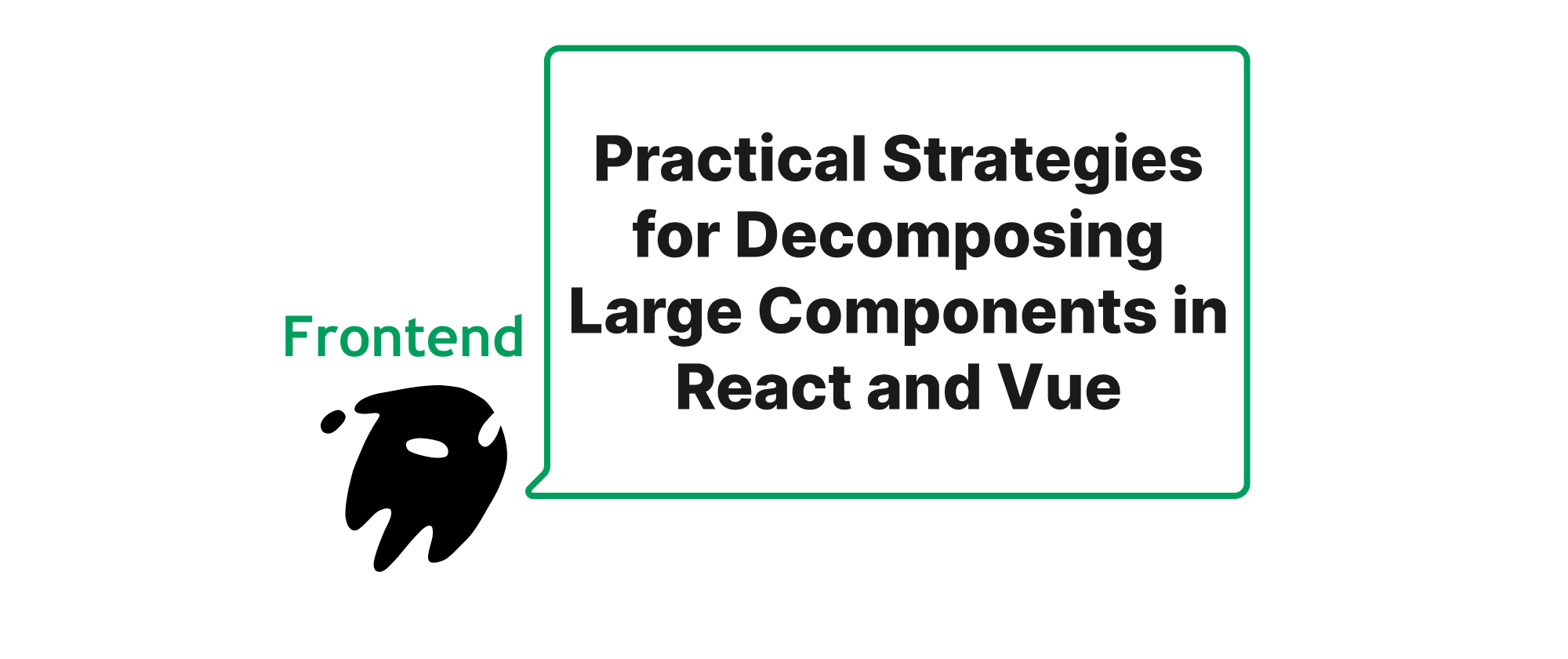 Frontend

Practical Strategies for Decomposing Large Components in React and Vue